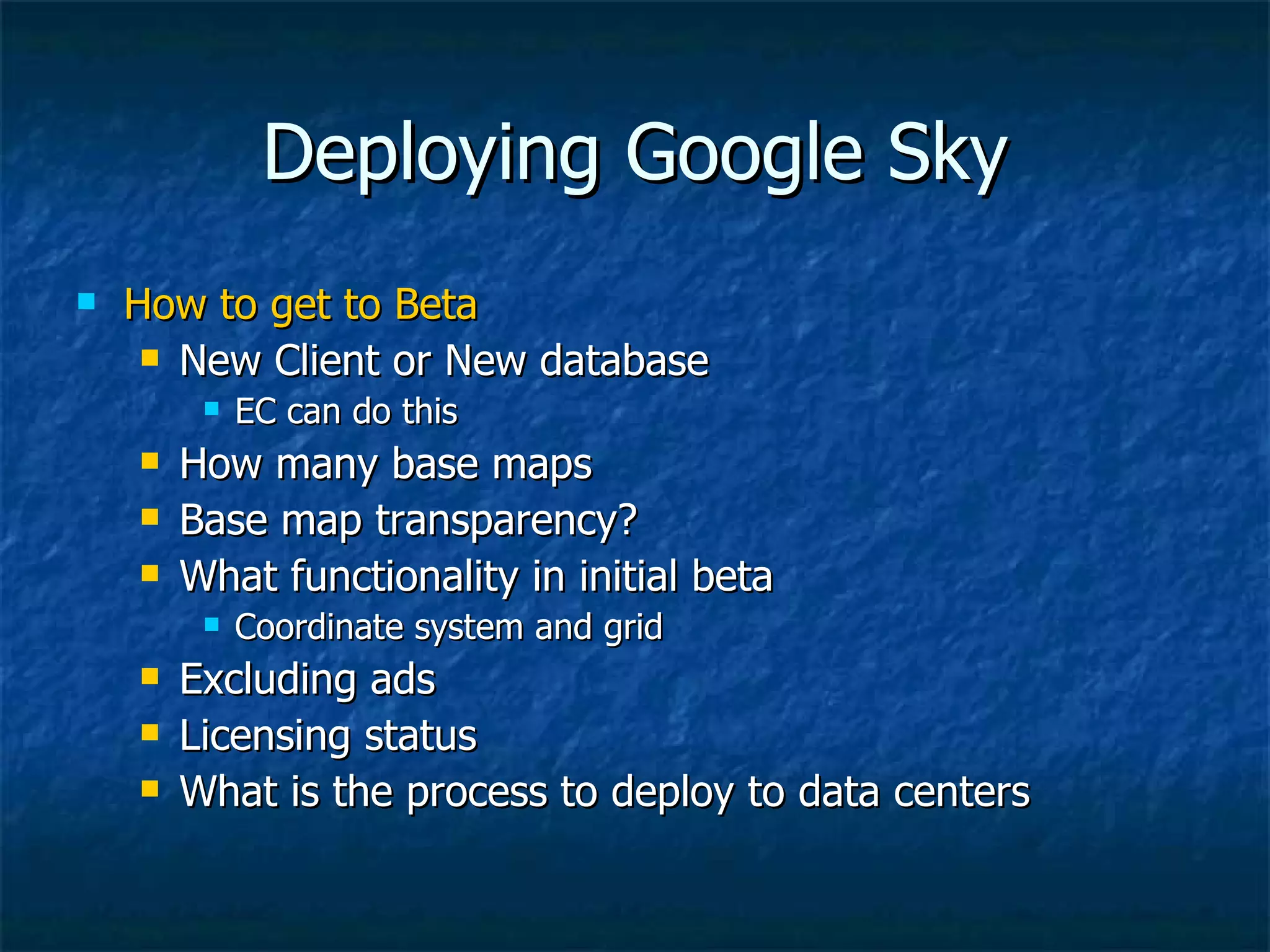 Deploying Google Sky

- How to get to Beta
  - New Client or New database
    - EC can do this
  - How many base maps
  - Base map transparency?
  - What functionality in initial beta
    - Coordinate system and grid
  - Excluding ads
  - Licensing status
  - What is the process to deploy to data centers